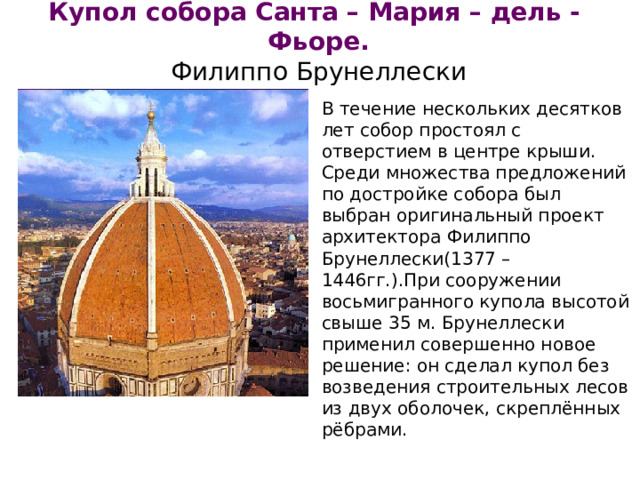 Купол собора Санта – Мария – дель - Фьоре.
Филиппо Брунеллески

В течение нескольких десятков лет собор простоял с отверстием в центре крыши. Среди множества предложений по достройке собора был выбран оригинальный проект архитектора Филиппо Брунеллески(1377 – 1446гг.).При сооружении восьмигранного купола высотой свыше 35 м. Брунеллески применил совершенно новое решение: он сделал купол без возведения строительных лесов из двух оболочек, скреплённых рёбрами.